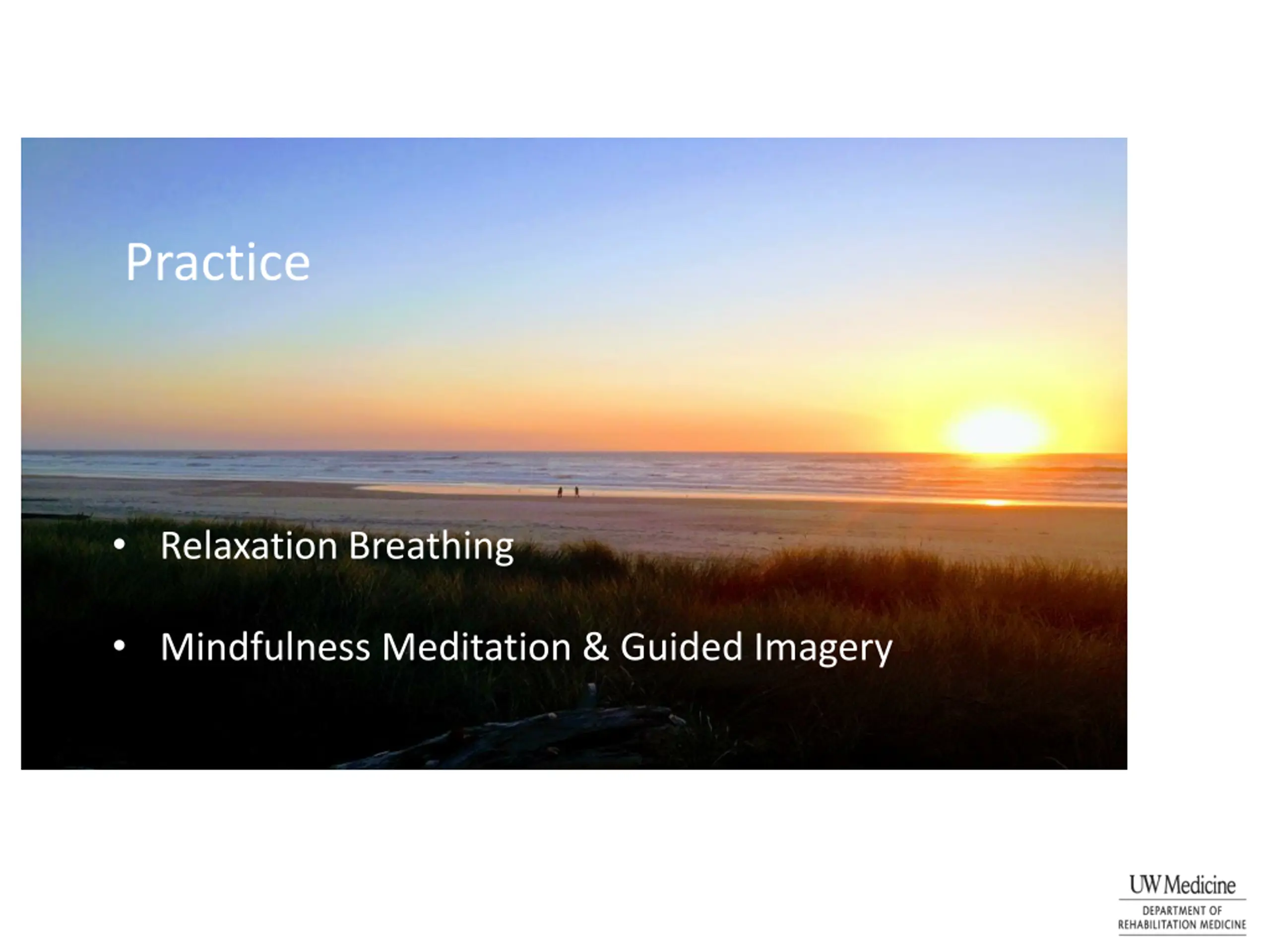 Practice

• Relaxation Breathing

• Mindfulness Meditation & Guided Imagery

UW Medicine
DEPARTMENT OF REHABILITATION MEDICINE